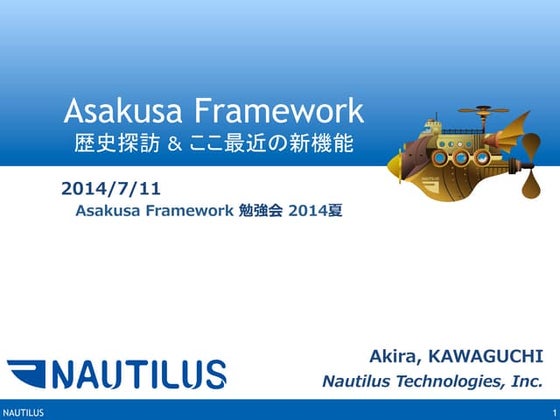 Asakusa Framework
歴史探訪 & ここ最近の新機能

2014/7/11
Asakusa Framework 勉強会 2014夏

NAUTILUS

Akira, KAWAGUCHI
Nautilus Technologies, Inc.

NAUTILUS
1